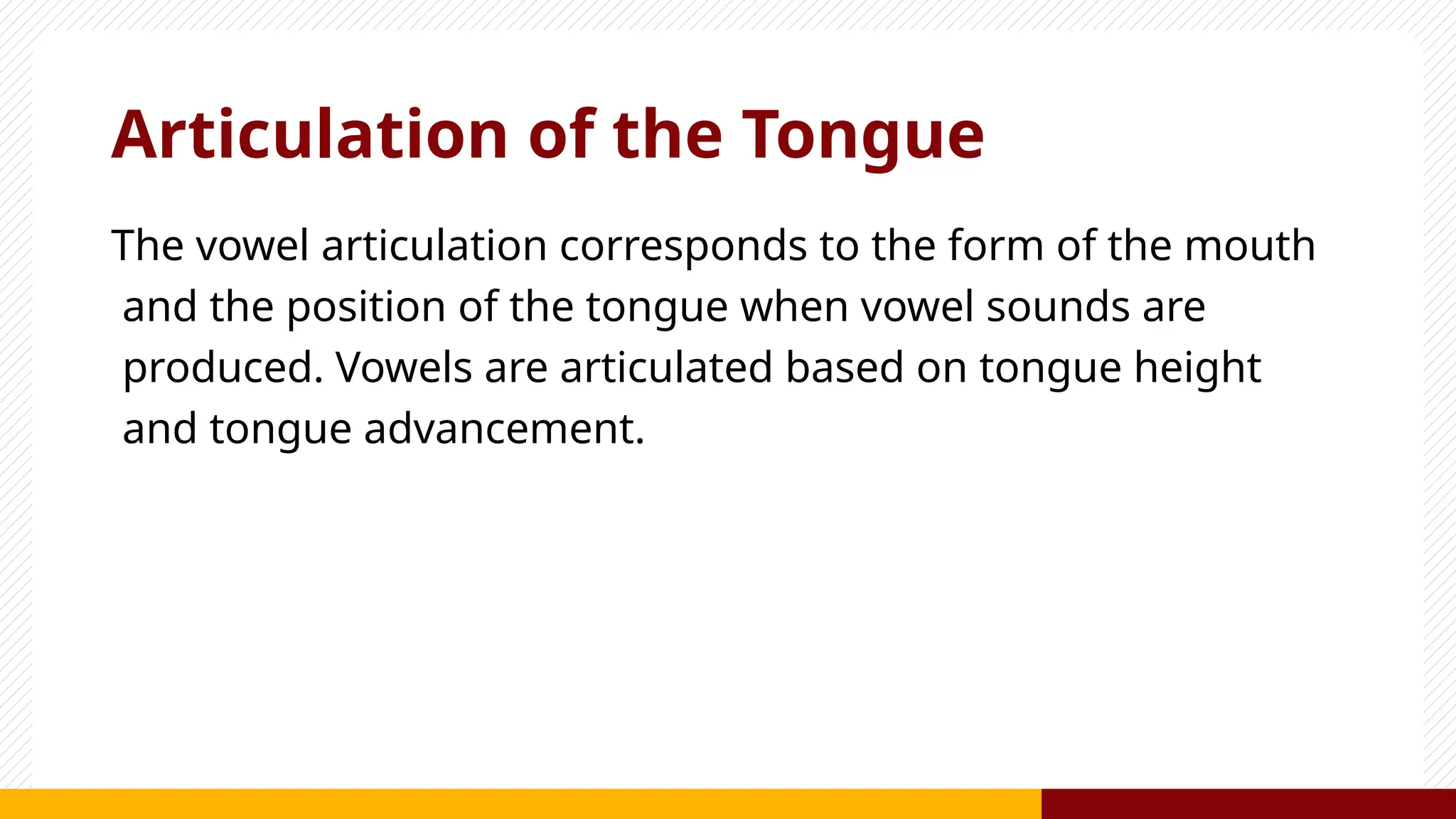 Articulation of the Tongue

The vowel articulation corresponds to the form of the mouth and the position of the tongue when vowel sounds are produced. Vowels are articulated based on tongue height and tongue advancement.